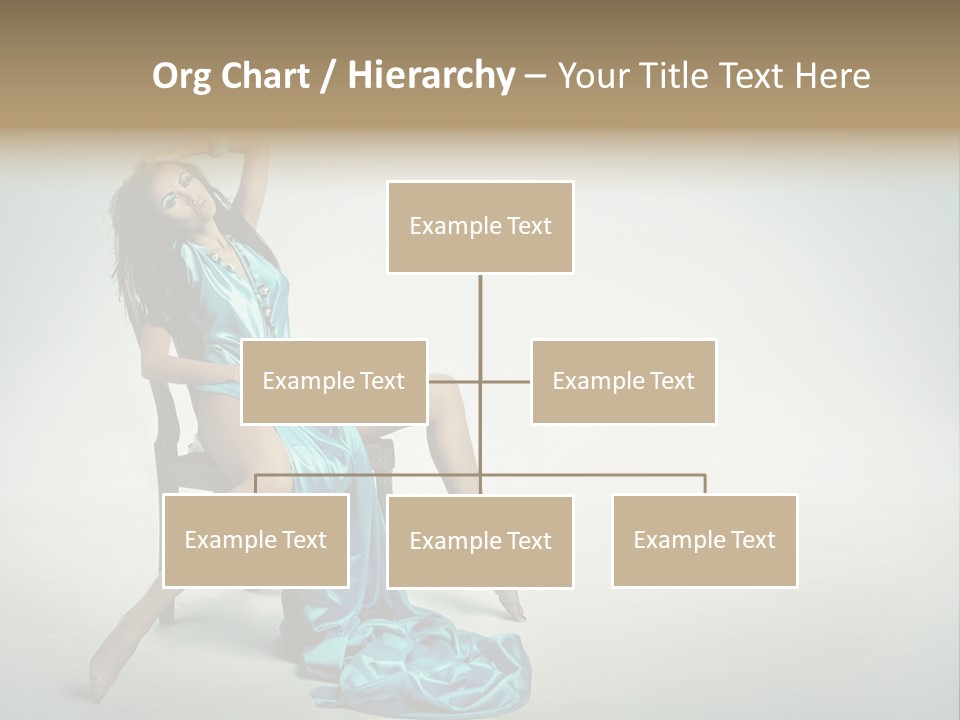 Org Chart / Hierarchy – Your Title Text Here

Example Text

Example Text

Example Text

Example Text

Example Text

Example Text